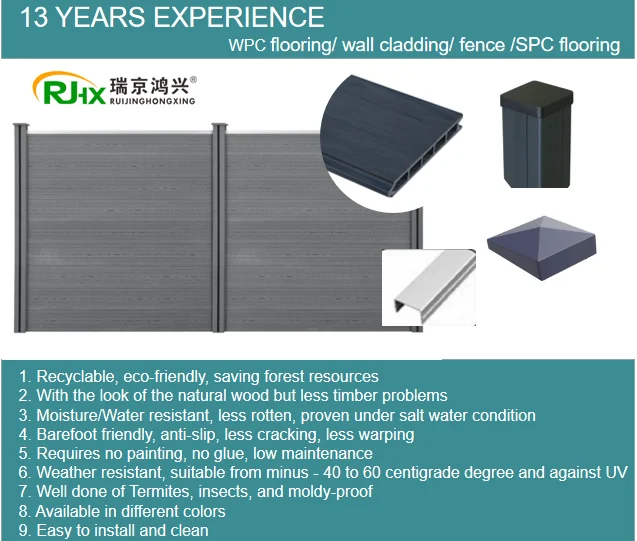 13 YEARS EXPERIENCE

WPC flooring/ wall cladding/ fence /SPC flooring

RJHX 瑞京鸿兴®
RUIJINGHONGXING

1. Recyclable, eco-friendly, saving forest resources
2. With the look of the natural wood but less timber problems
3. Moisture/Water resistant, less rotten, proven under salt water condition
4. Barefoot friendly, anti-slip, less cracking, less warping
5. Requires no painting, no glue, low maintenance
6. Weather resistant, suitable from minus - 40 to 60 centigrade degree and against UV
7. Well done of Termites, insects, and moldy-proof
8. Available in different colors
9. Easy to install and clean